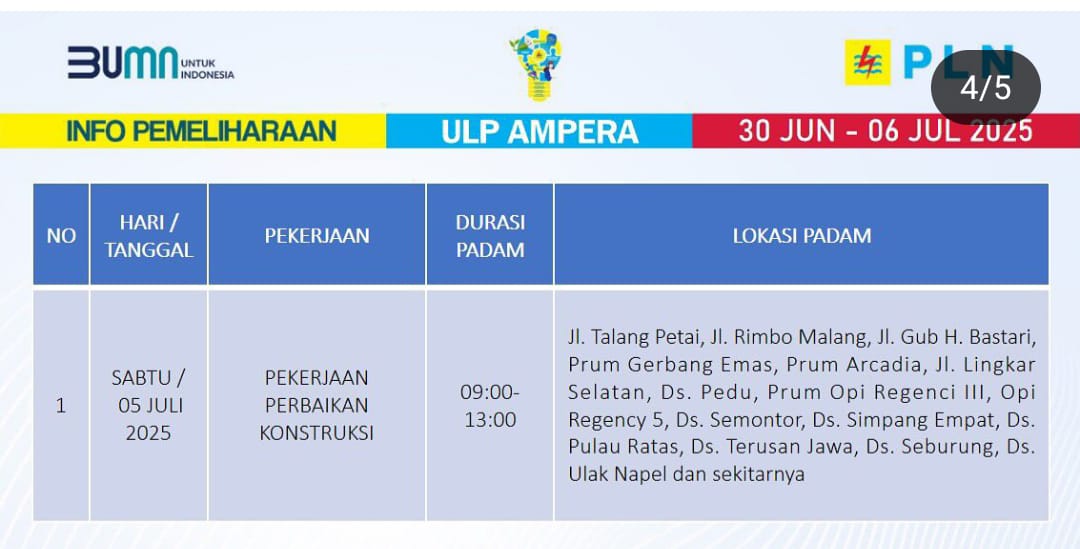 BUMN UNTUK INDONESIA

PLN

4/5

INFO PEMELIHARAAN

ULP AMPERA

30 JUN - 06 JUL 2025

| NO | HARI / TANGGAL | PEKERJAAN | DURASI PADAM | LOKASI PADAM |
|---|---|---|---|---|
| 1 | SABTU / 05 JULI 2025 | PEKERJAAN PERBAIKAN KONSTRUKSI | 09:00-13:00 | Jl. Talang Petai, Jl. Rimbo Malang, Jl. Gub H. Bastari, Prum Gerbang Emas, Prum Arcadia, Jl. Lingkar Selatan, Ds. Pedu, Prum Opi Regenci III, Opi Regency 5, Ds. Semontor, Ds. Simpang Empat, Ds. Pulau Ratas, Ds. Terusan Jawa, Ds. Seburung, Ds. Ulak Napel dan sekitarnya |